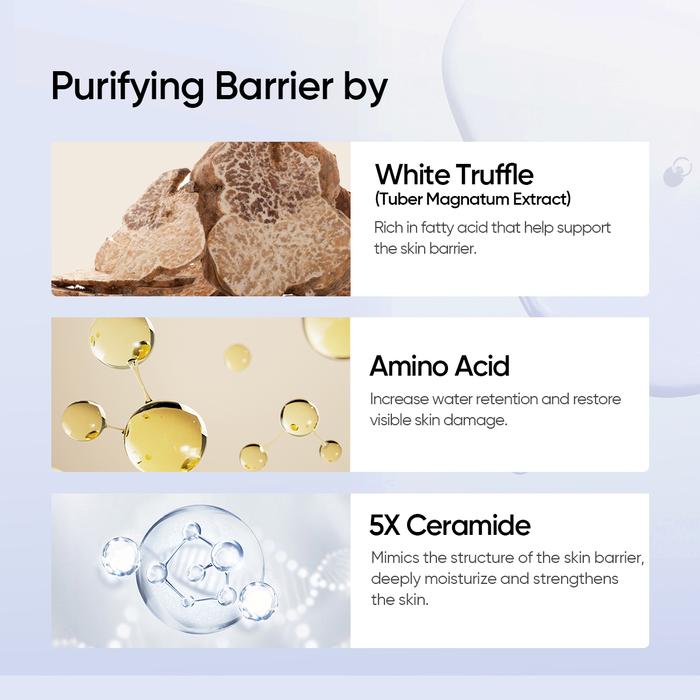 Purifying Barrier by

White Truffle
(Tuber Magnatum Extract)
Rich in fatty acid that help support the skin barrier.

Amino Acid
Increase water retention and restore visible skin damage.

5X Ceramide
Mimics the structure of the skin barrier, deeply moisturize and strengthens the skin.